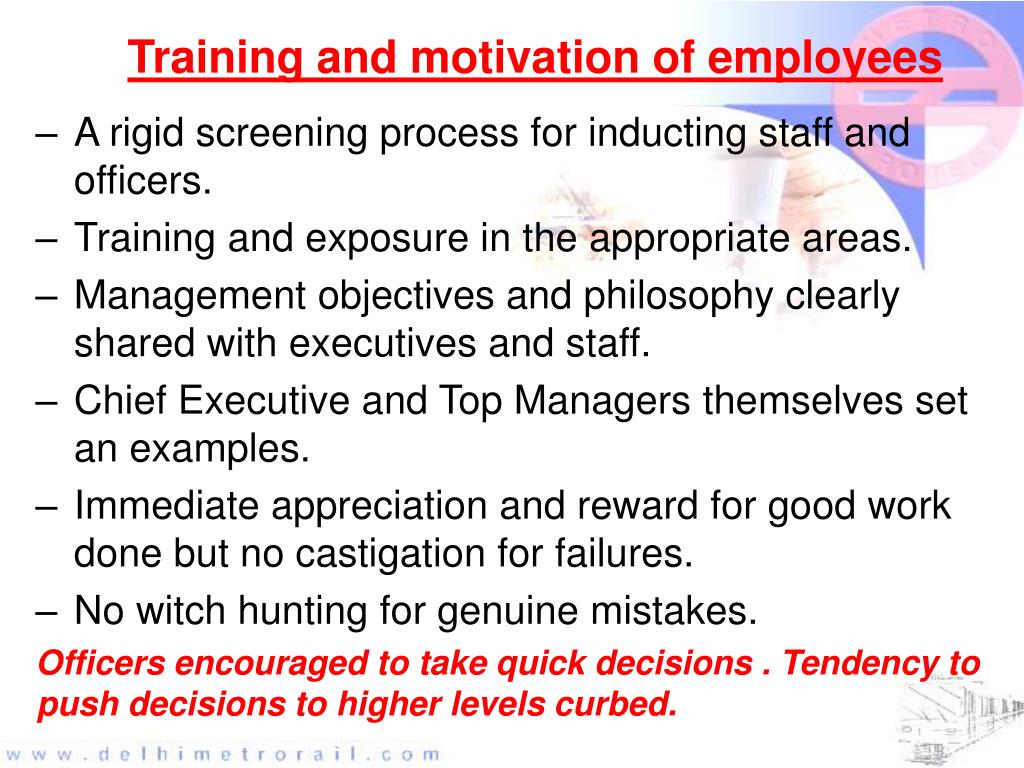 Training and motivation of employees

– A rigid screening process for inducting staff and officers.

– Training and exposure in the appropriate areas.

– Management objectives and philosophy clearly shared with executives and staff.

– Chief Executive and Top Managers themselves set an examples.

– Immediate appreciation and reward for good work done but no castigation for failures.

– No witch hunting for genuine mistakes.

Officers encouraged to take quick decisions . Tendency to push decisions to higher levels curbed.

www.delhimetrorail.com